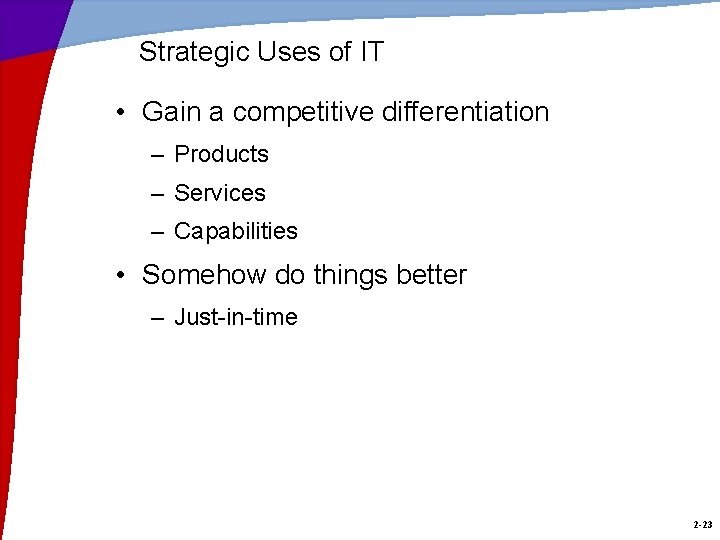 Strategic Uses of IT

• Gain a competitive differentiation
– Products
– Services
– Capabilities

• Somehow do things better
– Just-in-time

2-23